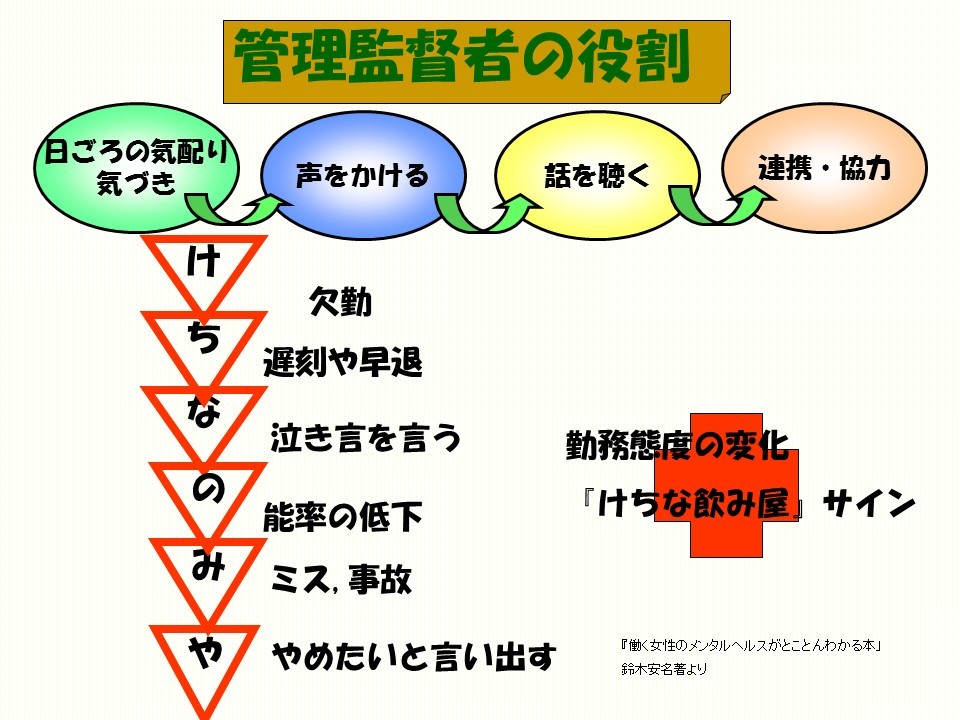 管理監督者の役割

日ごろの気配り 気づき
声をかける
話を聴く
連携・協力

け 欠勤
ち 遅刻や早退
な 泣き言を言う
の 能率の低下
み ミス, 事故
や やめたいと言い出す

勤務態度の変化
『けちな飲み屋』サイン

『働く女性のメンタルヘルスがとことんわかる本』
鈴木安名著より